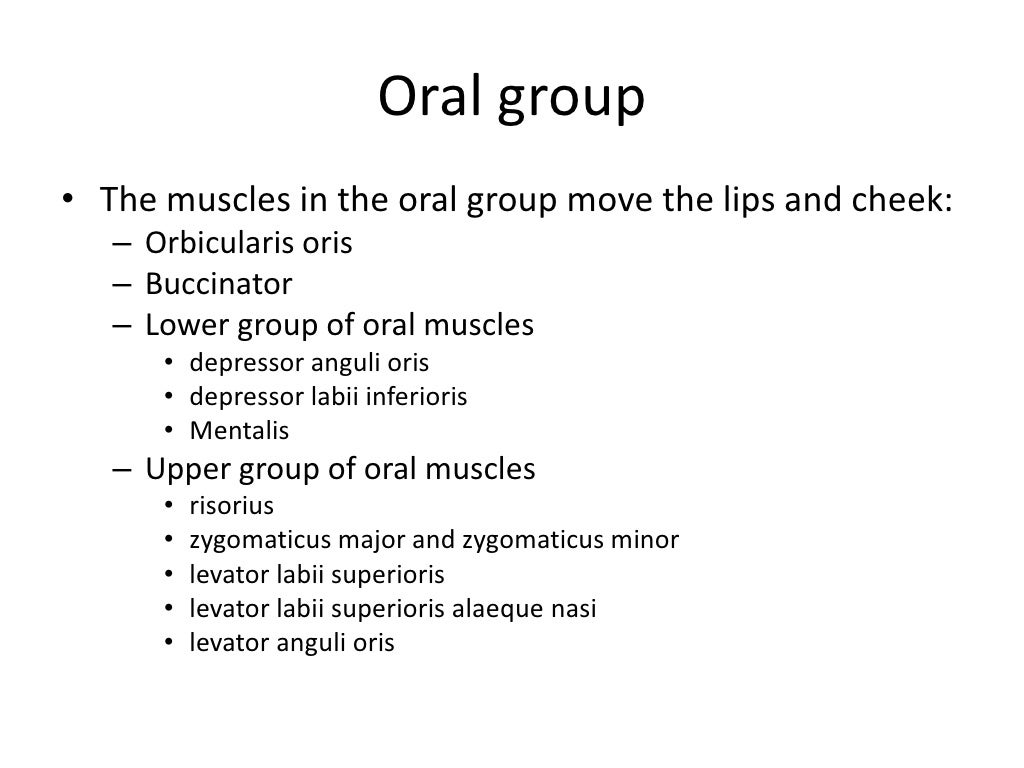 Oral group

• The muscles in the oral group move the lips and cheek:
  – Orbicularis oris
  – Buccinator
  – Lower group of oral muscles
    • depressor anguli oris
    • depressor labii inferioris
    • Mentalis
  – Upper group of oral muscles
    • risorius
    • zygomaticus major and zygomaticus minor
    • levator labii superioris
    • levator labii superioris alaeque nasi
    • levator anguli oris